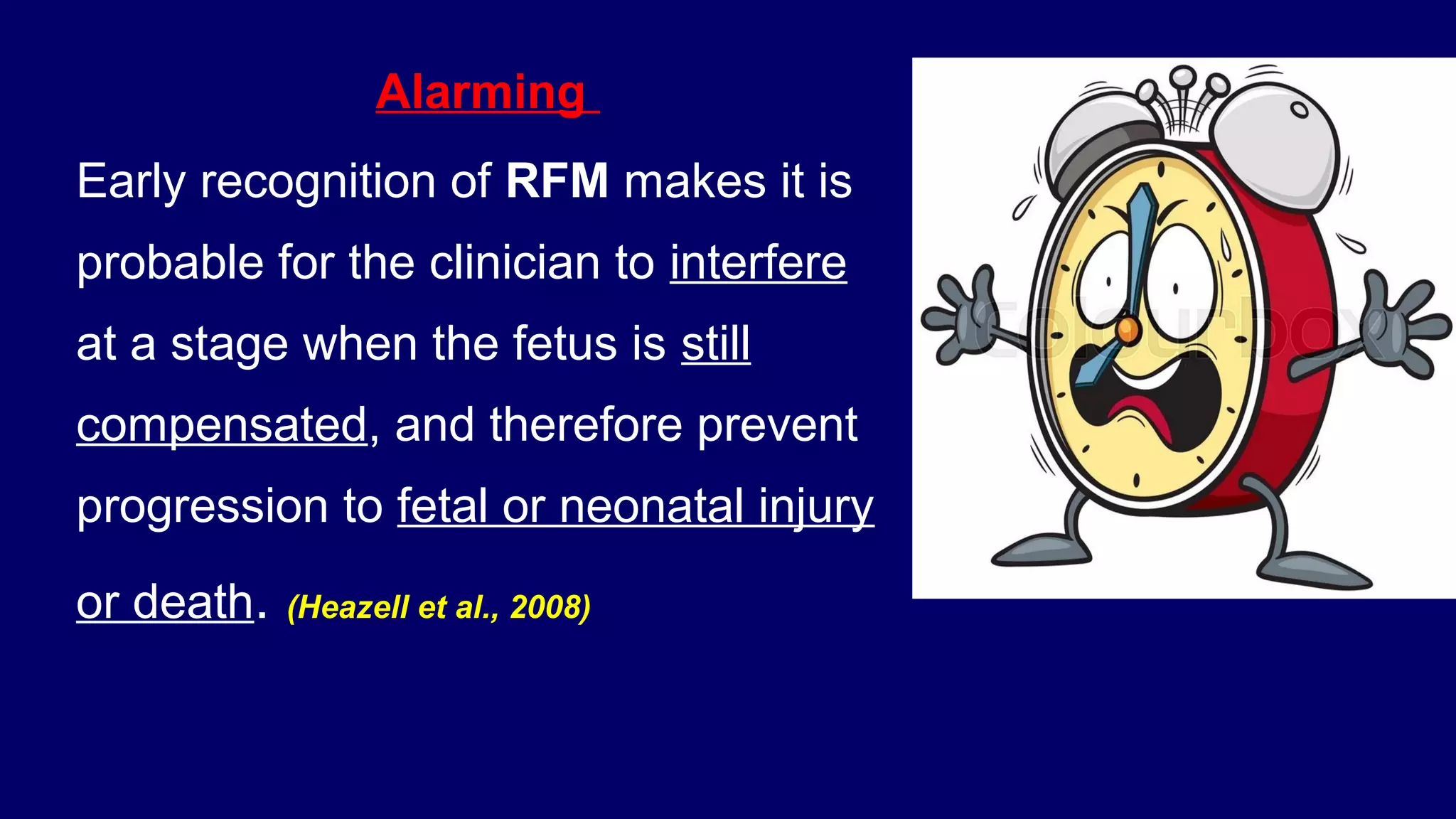 Alarming

Early recognition of RFM makes it is probable for the clinician to interfere at a stage when the fetus is still compensated, and therefore prevent progression to fetal or neonatal injury or death. (Heazell et al., 2008)

Colourbox